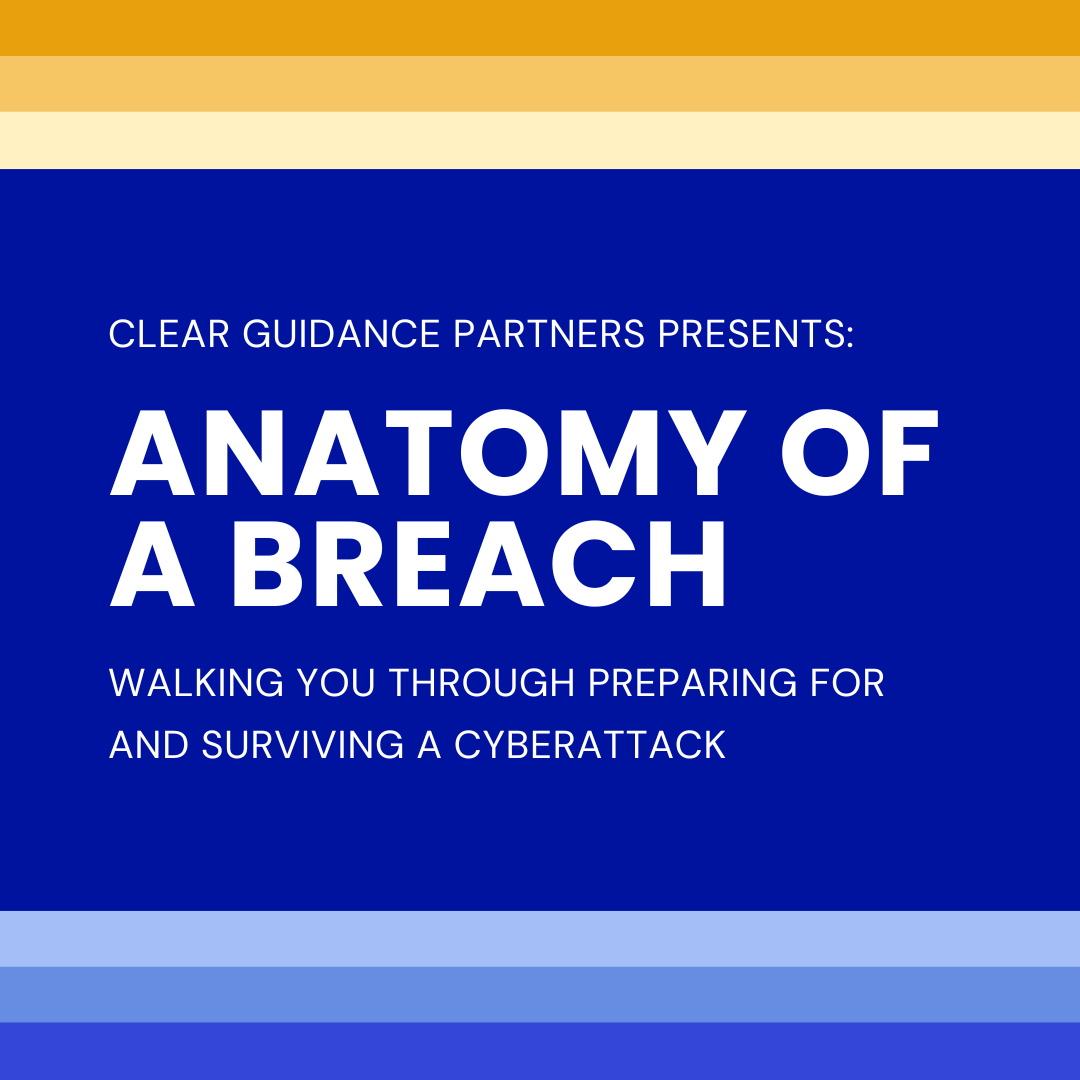 CLEAR GUIDANCE PARTNERS PRESENTS:

ANATOMY OF A BREACH

WALKING YOU THROUGH PREPARING FOR AND SURVIVING A CYBERATTACK